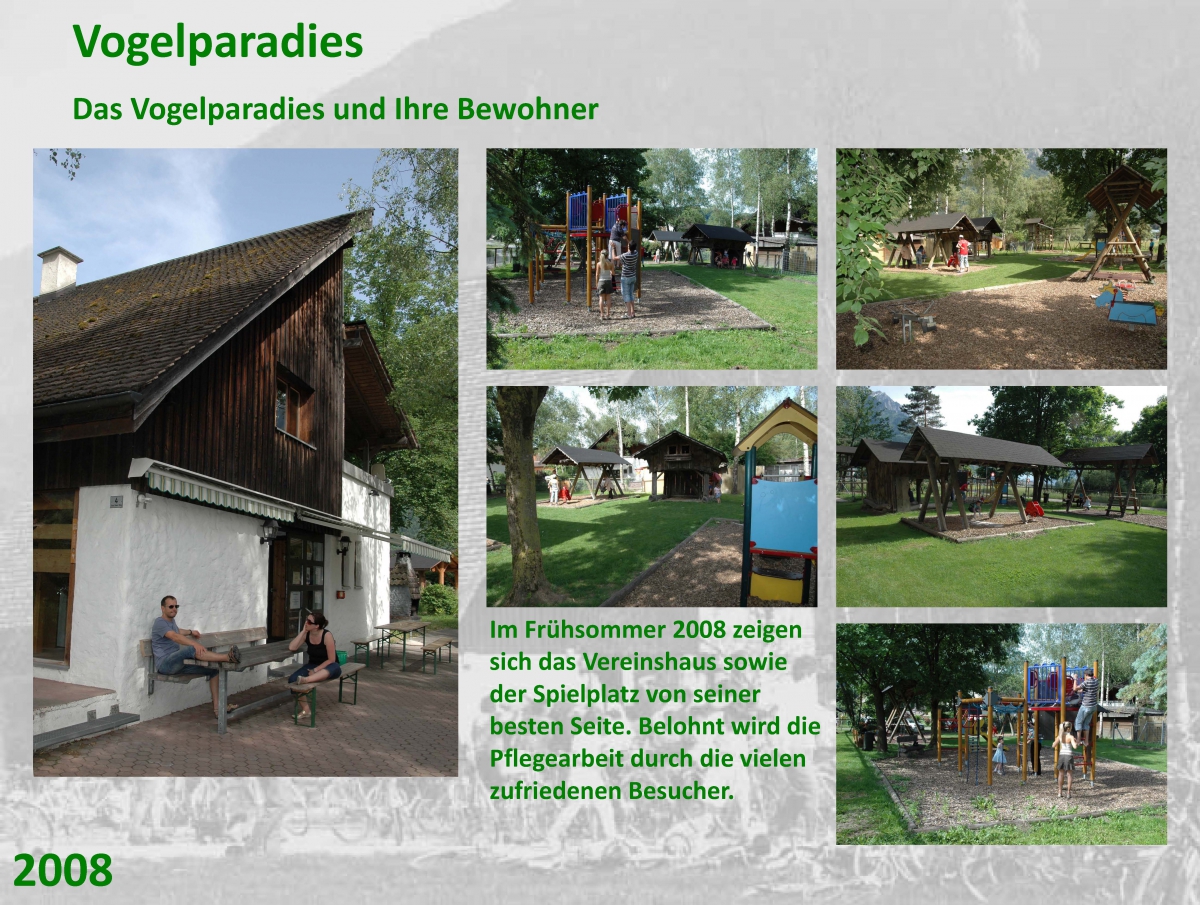 Vogelparadies

Das Vogelparadies und Ihre Bewohner

Im Frühsommer 2008 zeigen sich das Vereinshaus sowie der Spielplatz von seiner besten Seite. Belohnt wird die Pflegearbeit durch die vielen zufriedenen Besucher.

2008